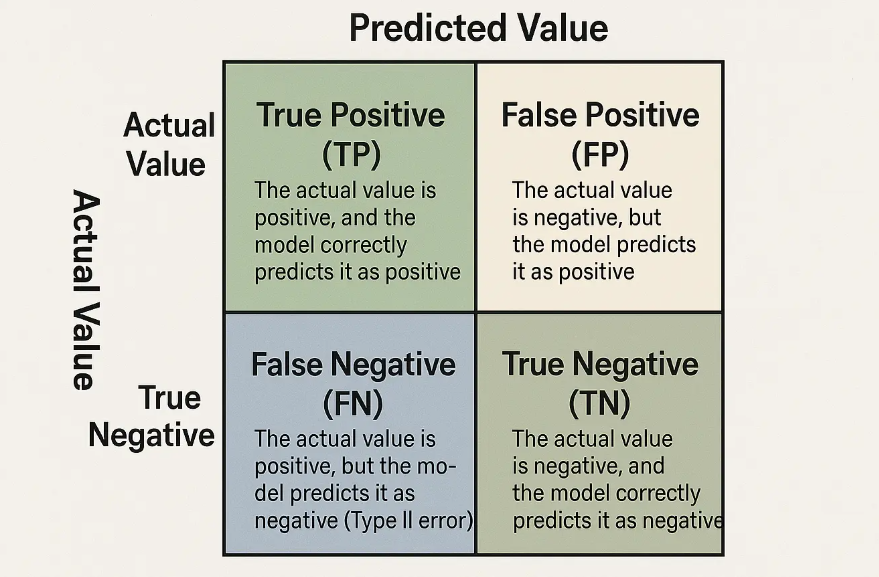 Predicted Value

Actual Value

Actual Value

True Positive (TP)
The actual value is positive, and the model correctly predicts it as positive

False Positive (FP)
The actual value is negative, but the model predicts it as positive

True Negative

False Negative (FN)
The actual value is positive, but the model predicts it as negative (Type II error)

True Negative (TN)
The actual value is negative, and the model correctly predicts it as negative